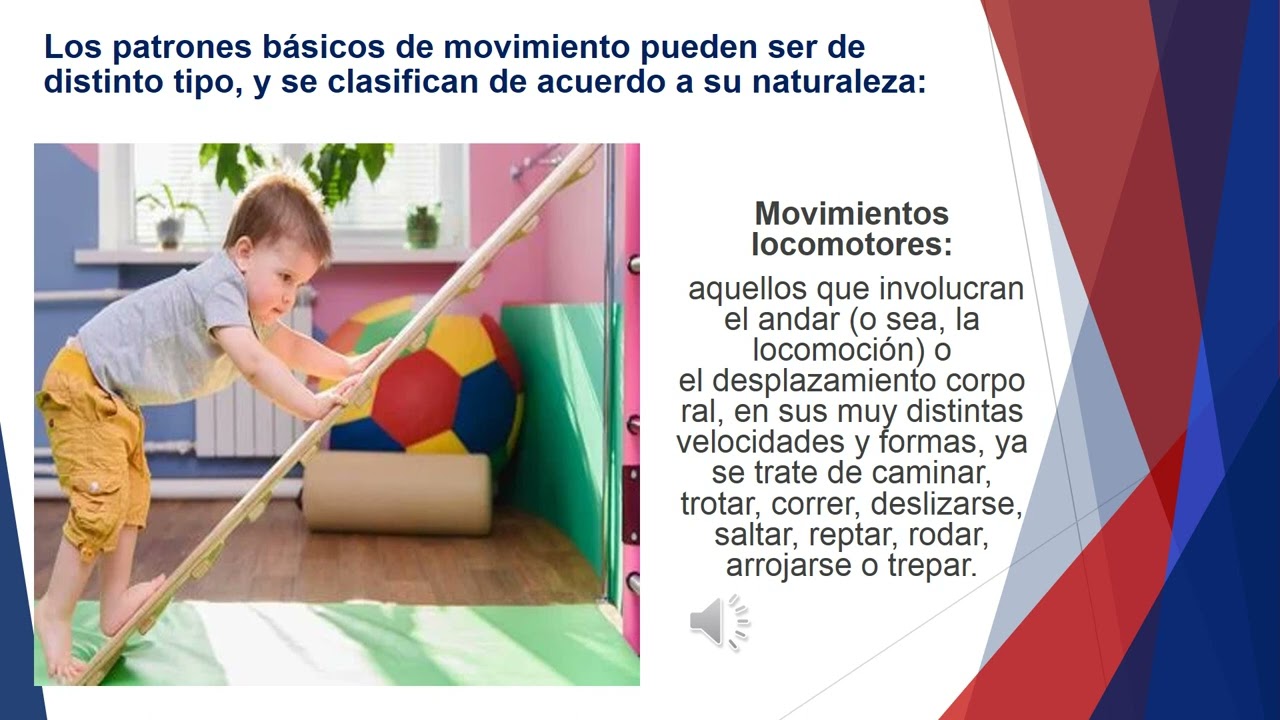 Los patrones básicos de movimiento pueden ser de distinto tipo, y se clasifican de acuerdo a su naturaleza:

Movimientos locomotores:

aquellos que involucran el andar (o sea, la locomoción) o el desplazamiento corpo ral, en sus muy distintas velocidades y formas, ya se trate de caminar, trotar, correr, deslizarse, saltar, reptar, rodar, arrojarse o trepar.